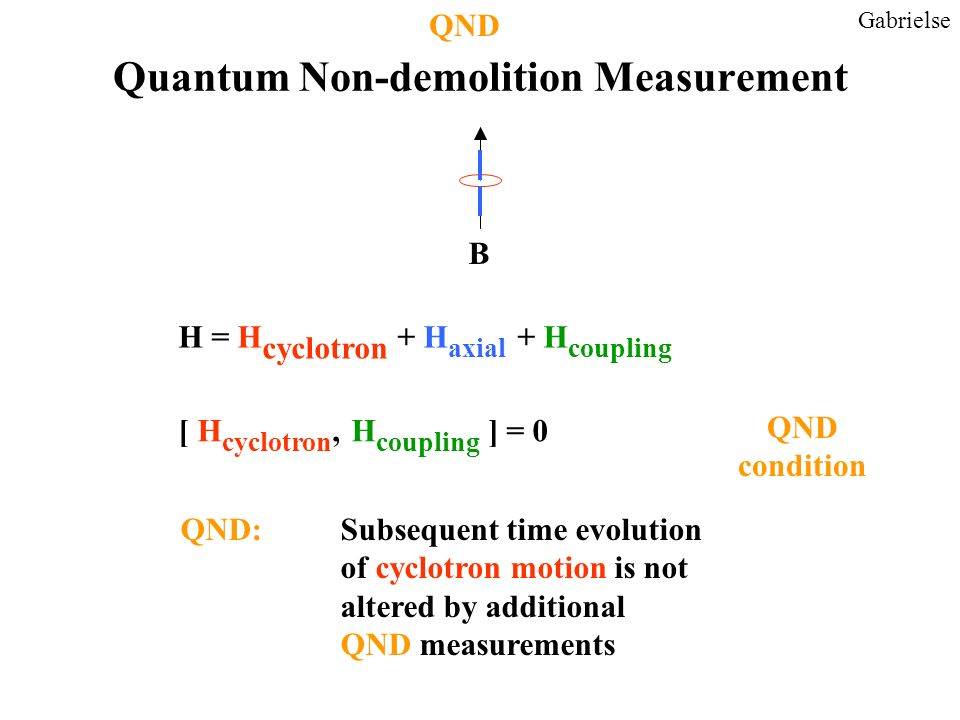 Gabrielse

QND

Quantum Non-demolition Measurement

B

$H = H_{cyclotron} + H_{axial} + H_{coupling}$

$[ H_{cyclotron}, H_{coupling} ] = 0$

QND condition

QND: Subsequent time evolution of cyclotron motion is not altered by additional QND measurements